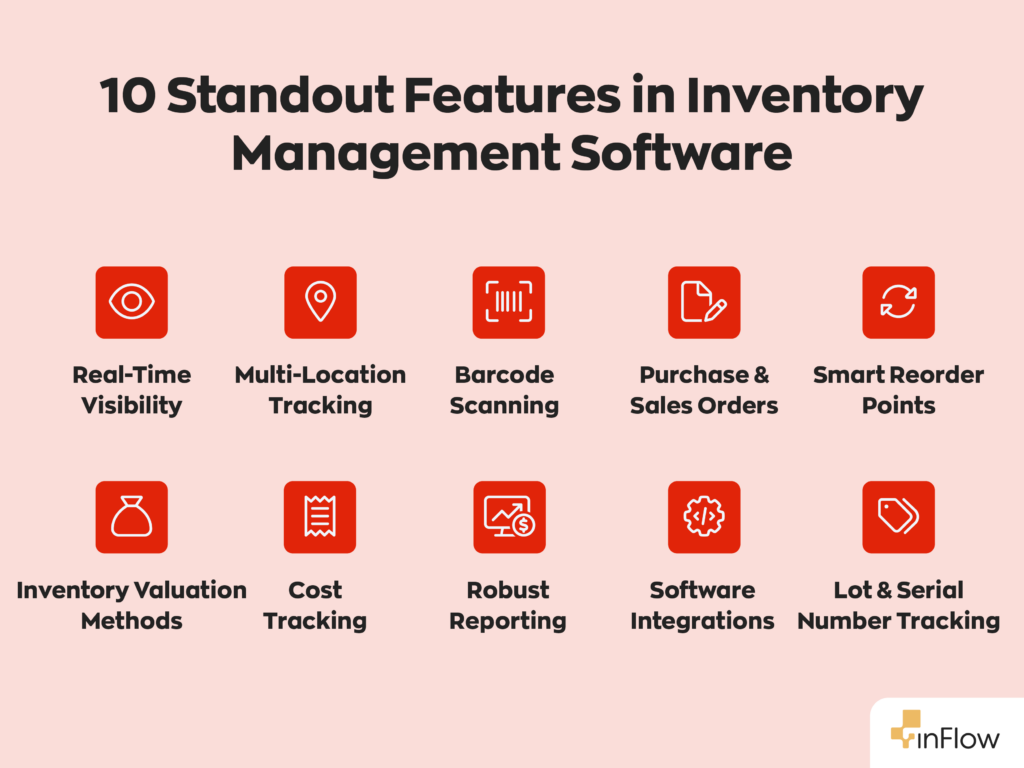 10 Standout Features in Inventory Management Software

Real-Time Visibility

Multi-Location Tracking

Barcode Scanning

Purchase & Sales Orders

Smart Reorder Points

Inventory Valuation Methods

Cost Tracking

Robust Reporting

Software Integrations

Lot & Serial Number Tracking

inFlow